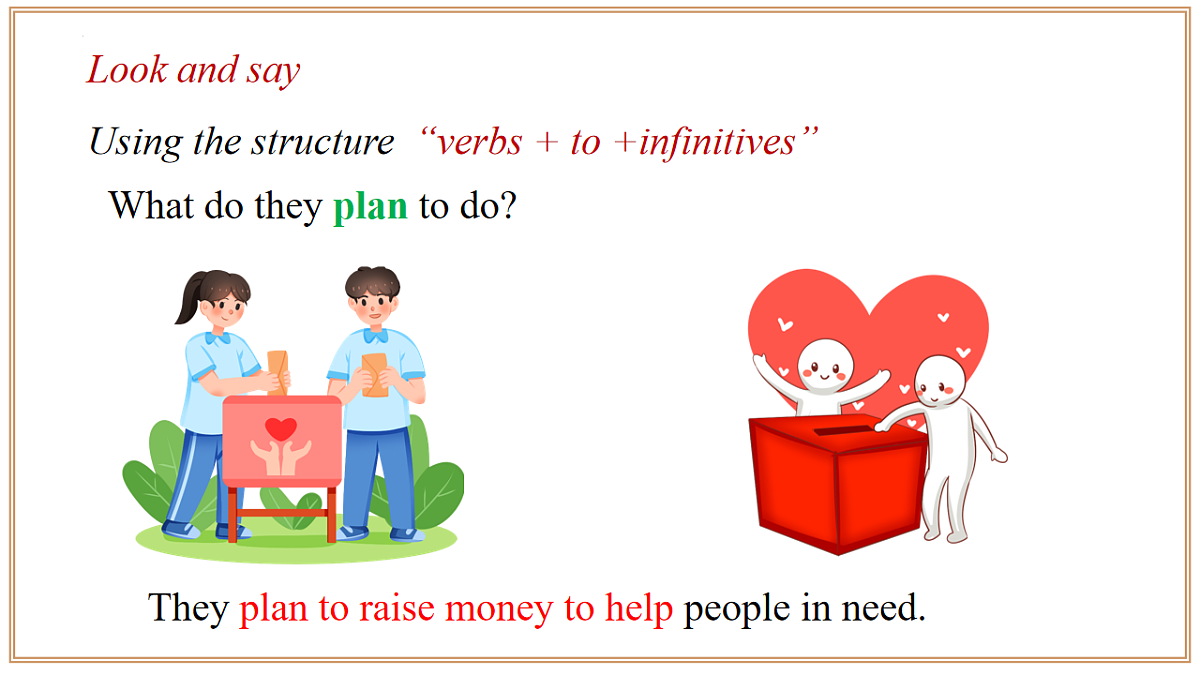 Look and say

Using the structure “verbs + to +infinitives”

What do they plan to do?

They plan to raise money to help people in need.